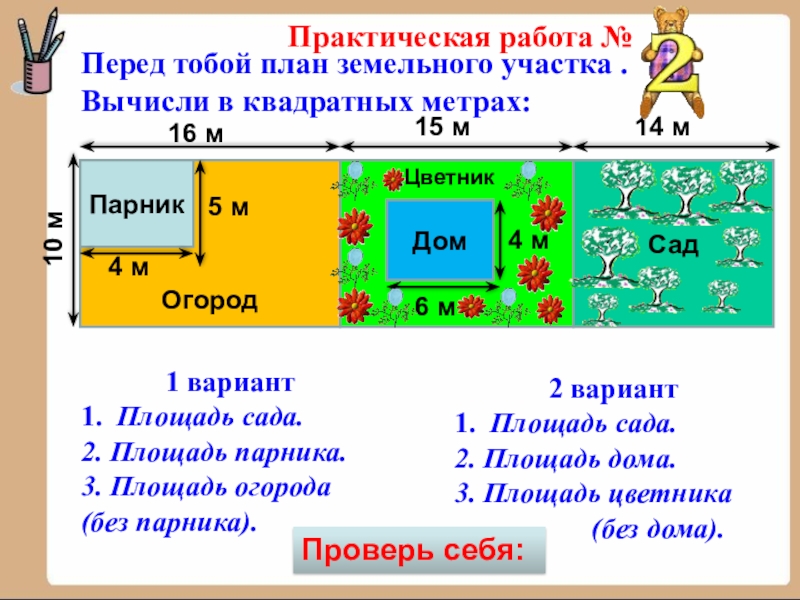 Практическая работа № 2

Перед тобой план земельного участка .

Вычисли в квадратных метрах:

16 м

15 м

14 м

10 м

Парник

5 м

4 м

Огород

Цветник

Дом

4 м

6 м

Сад

1 вариант

1. Площадь сада.

2. Площадь парника.

3. Площадь огорода (без парника).

2 вариант

1. Площадь сада.

2. Площадь дома.

3. Площадь цветника (без дома).

Проверь себя: